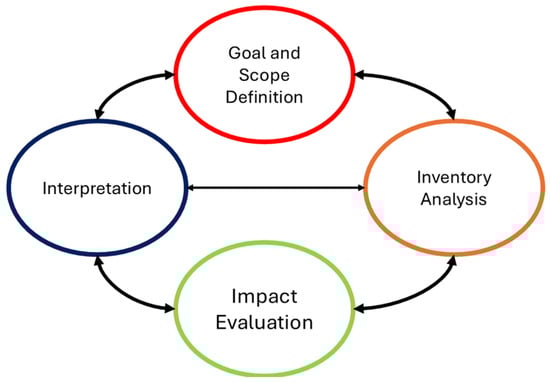 Goal and Scope Definition

Interpretation

Inventory Analysis

Impact Evaluation